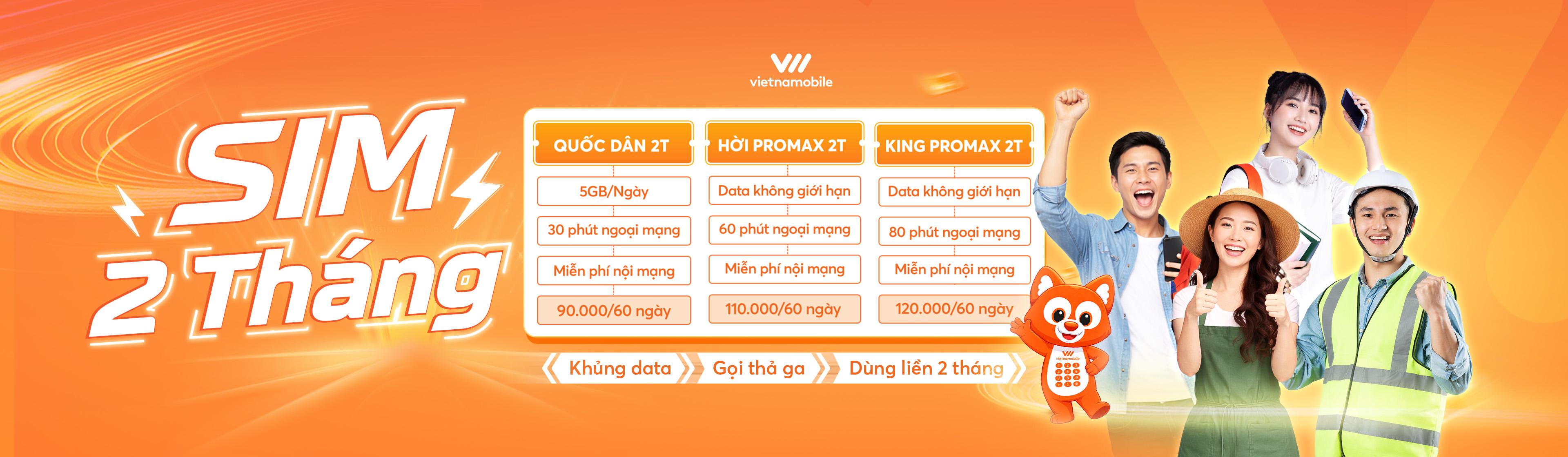 vietnamobile

SIM 2 Tháng

| QUỐC DÂN 2T | HỜI PROMAX 2T | KING PROMAX 2T |
|---|---|---|
| 5GB/Ngày | Data không giới hạn | Data không giới hạn |
| 30 phút ngoại mạng | 60 phút ngoại mạng | 80 phút ngoại mạng |
| Miễn phí nội mạng | Miễn phí nội mạng | Miễn phí nội mạng |
| 90.000/60 ngày | 110.000/60 ngày | 120.000/60 ngày |

Khủng data Gọi thả ga Dùng liền 2 tháng

vietnamobile